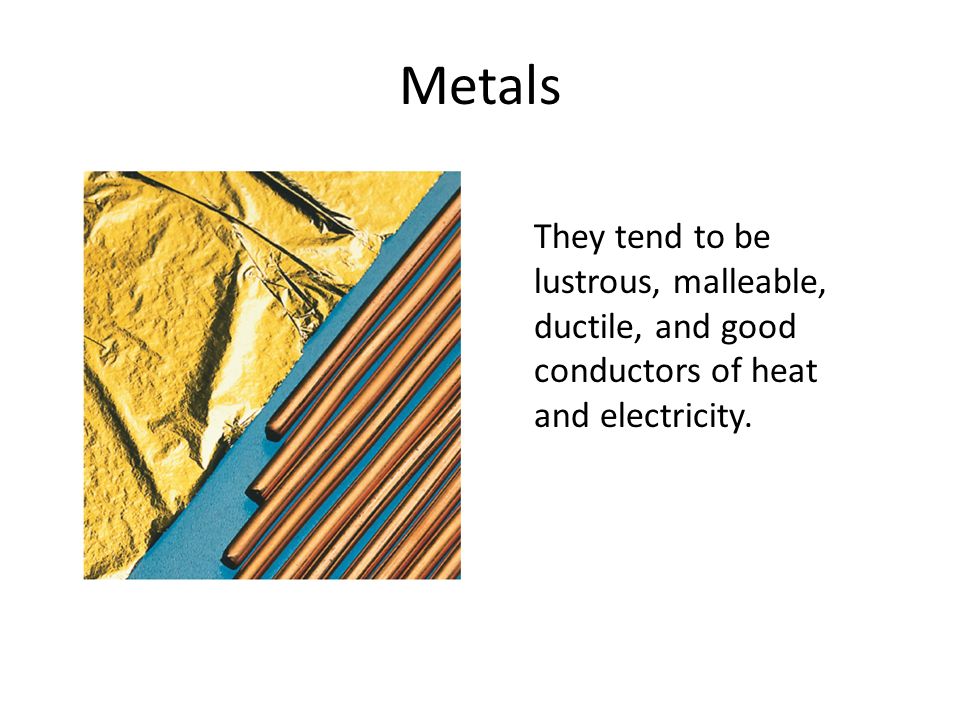 Metals

They tend to be lustrous, malleable, ductile, and good conductors of heat and electricity.